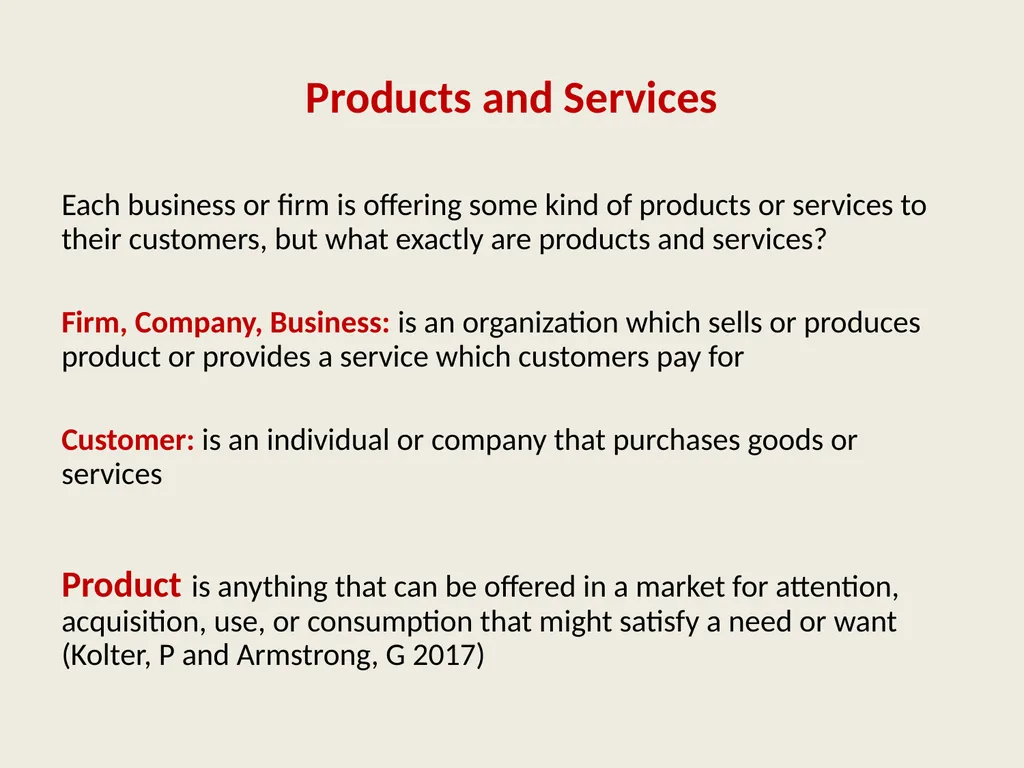 Products and Services

Each business or firm is offering some kind of products or services to their customers, but what exactly are products and services?

Firm, Company, Business: is an organization which sells or produces product or provides a service which customers pay for

Customer: is an individual or company that purchases goods or services

Product is anything that can be offered in a market for attention, acquisition, use, or consumption that might satisfy a need or want (Kolter, P and Armstrong, G 2017)